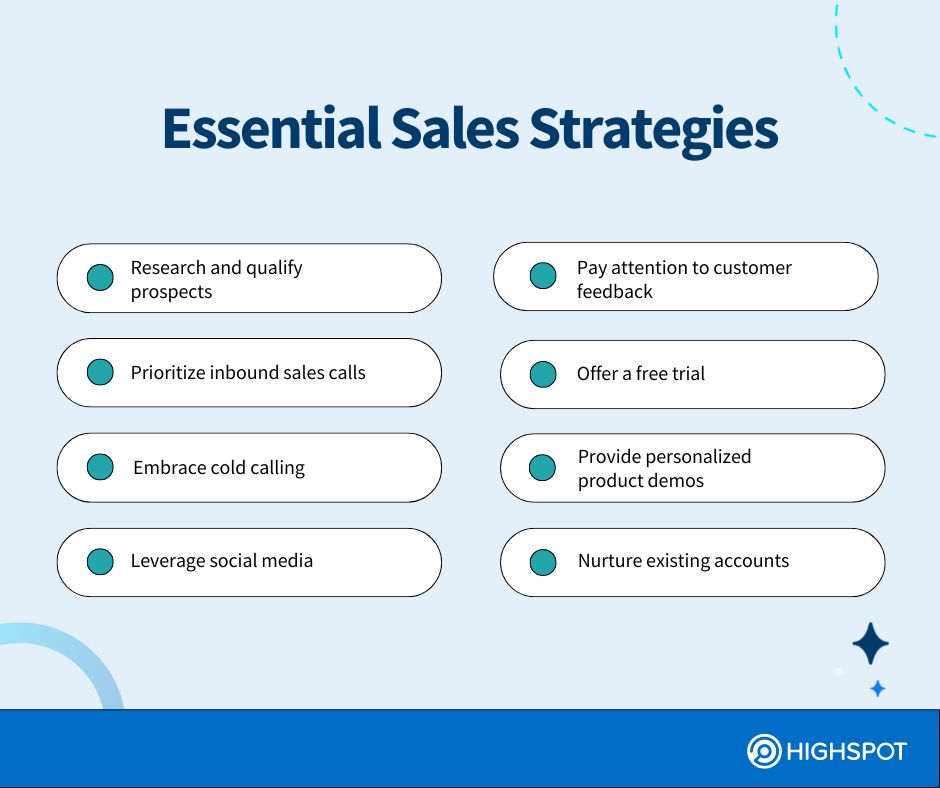 Essential Sales Strategies

Research and qualify prospects

Prioritize inbound sales calls

Embrace cold calling

Leverage social media

Pay attention to customer feedback

Offer a free trial

Provide personalized product demos

Nurture existing accounts

HIGHSPOT